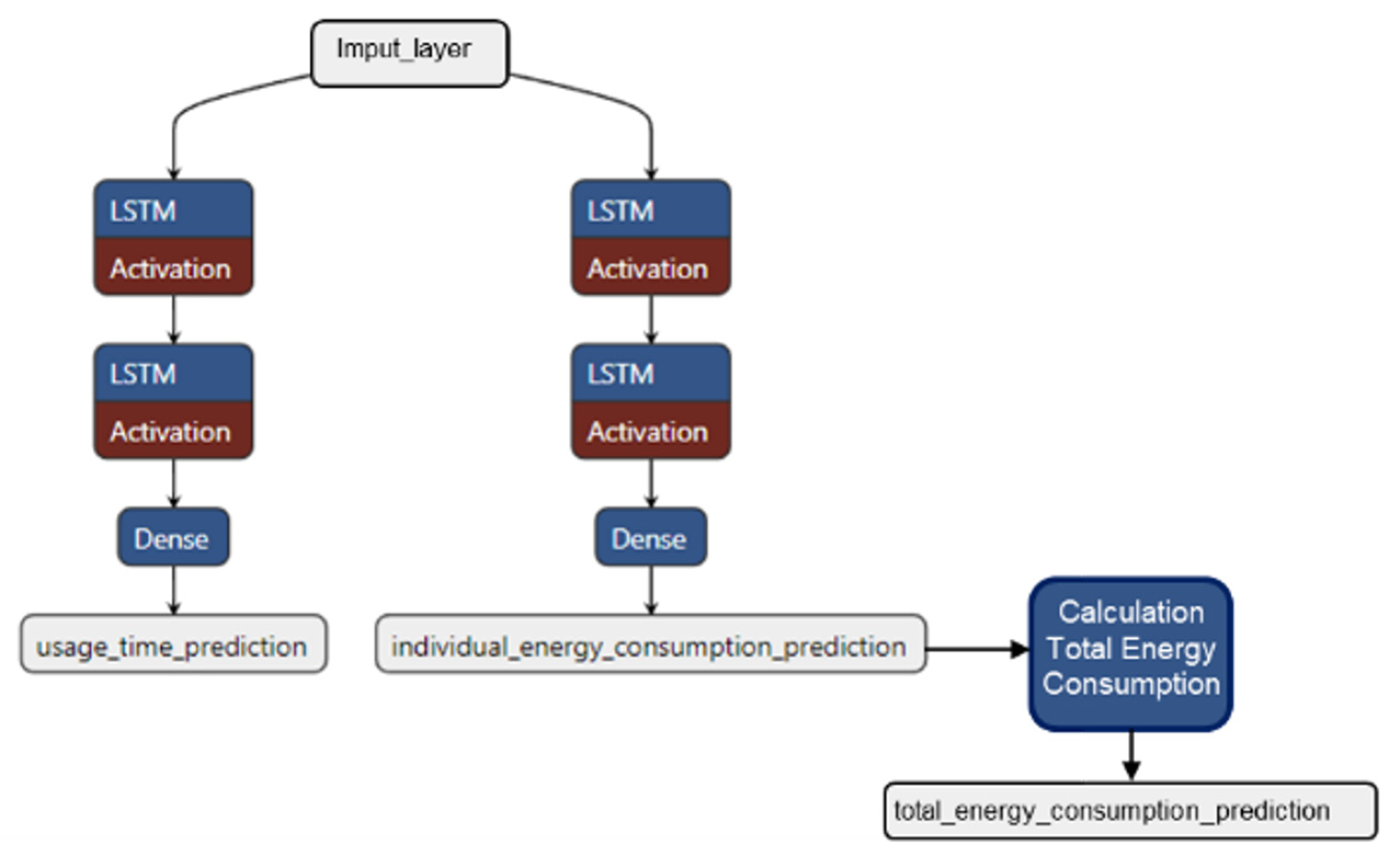 Imput_layer

LSTM
Activation

LSTM
Activation

Dense

usage_time_prediction

LSTM
Activation

LSTM
Activation

Dense

individual_energy_consumption_prediction

Calculation Total Energy Consumption

total_energy_consumption_prediction